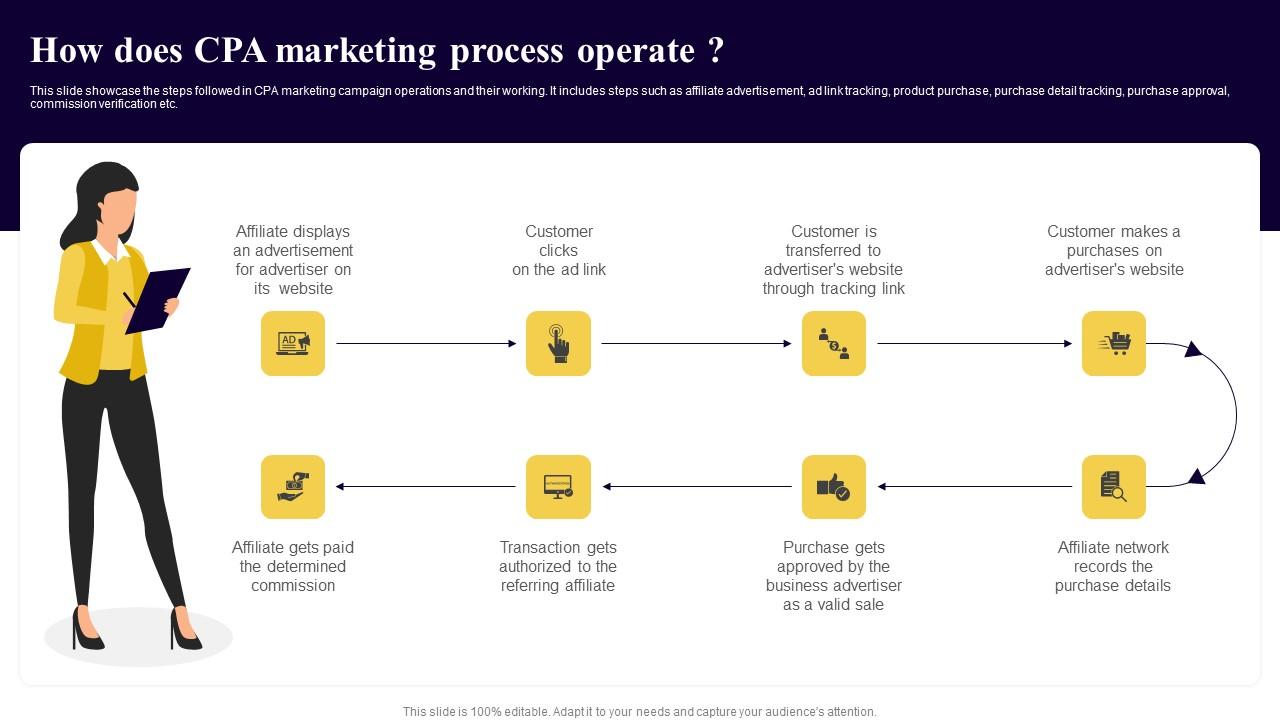 How does CPA marketing process operate ?

This slide showcase the steps followed in CPA marketing campaign operations and their working. It includes steps such as affiliate advertisement, ad link tracking, product purchase, purchase detail tracking, purchase approval, commission verification etc.

Affiliate displays an advertisement for advertiser on its website

AD

Customer clicks on the ad link

Customer is transferred to advertiser's website through tracking link

Customer makes a purchases on advertiser's website

Affiliate network records the purchase details

Purchase gets approved by the business advertiser as a valid sale

Transaction gets authorized to the referring affiliate

Affiliate gets paid the determined commission

This slide is 100% editable. Adapt it to your needs and capture your audience's attention.